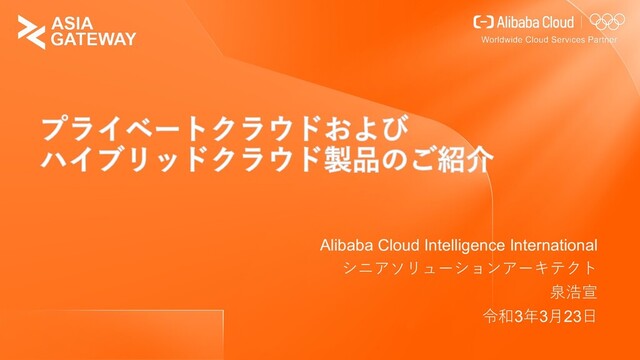 ASIA GATEWAY

Alibaba Cloud
Worldwide Cloud Services Partner

プライベートクラウドおよび
ハイブリッドクラウド製品のご紹介

Alibaba Cloud Intelligence International
シニアソリューションアーキテクト
泉浩宣
令和3年3月23日